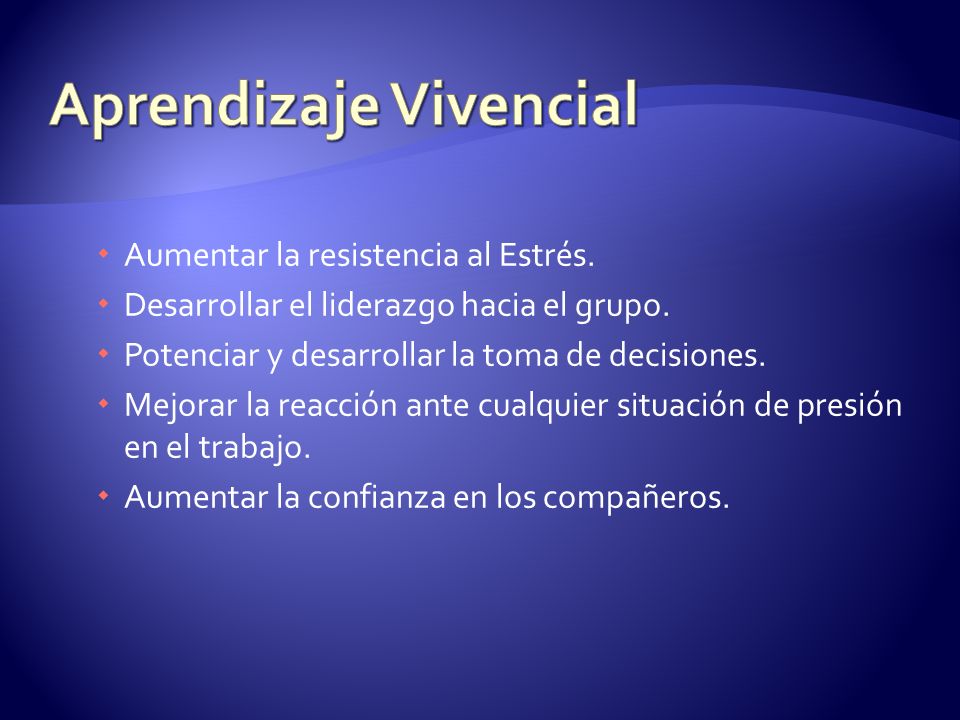 Aprendizaje Vivencial

- Aumentar la resistencia al Estrés.
- Desarrollar el liderazgo hacia el grupo.
- Potenciar y desarrollar la toma de decisiones.
- Mejorar la reacción ante cualquier situación de presión en el trabajo.
- Aumentar la confianza en los compañeros.